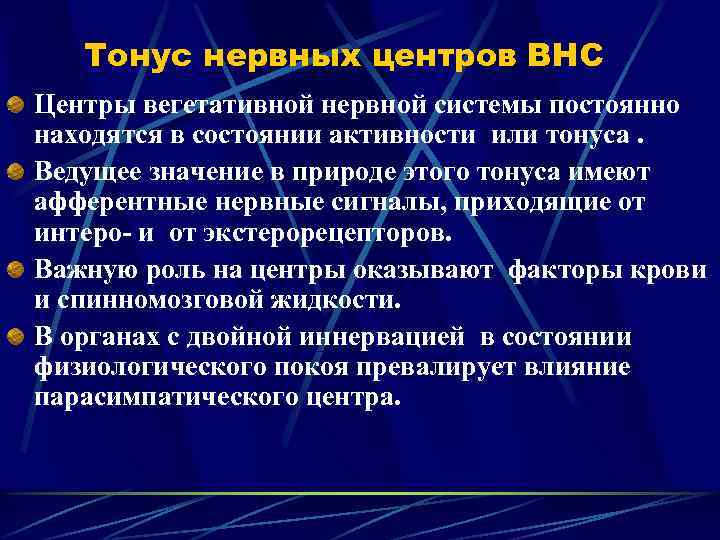 Тонус нервных центров ВНС

Центры вегетативной нервной системы постоянно находятся в состоянии активности или тонуса .

Ведущее значение в природе этого тонуса имеют афферентные нервные сигналы, приходящие от интеро- и от экстерорецепторов.

Важную роль на центры оказывают факторы крови и спинномозговой жидкости.

В органах с двойной иннервацией в состоянии физиологического покоя превалирует влияние парасимпатического центра.